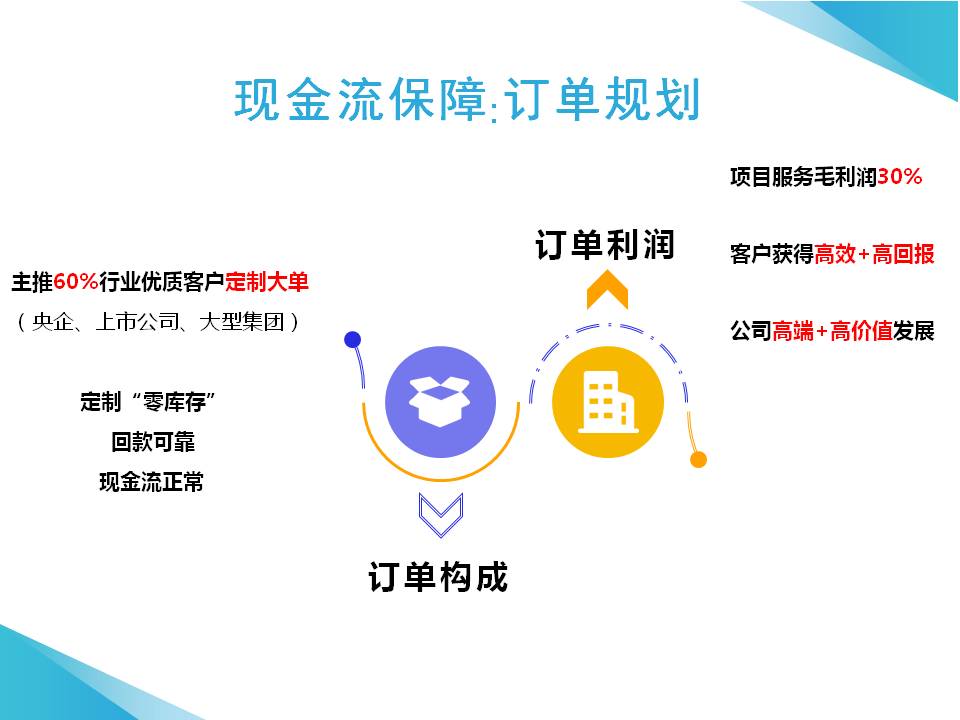 现金流保障:订单规划

主推60%行业优质客户定制大单
（央企、上市公司、大型集团）

定制“零库存”
回款可靠
现金流正常

订单构成

订单利润

项目服务毛利润30%

客户获得高效+高回报

公司高端+高价值发展